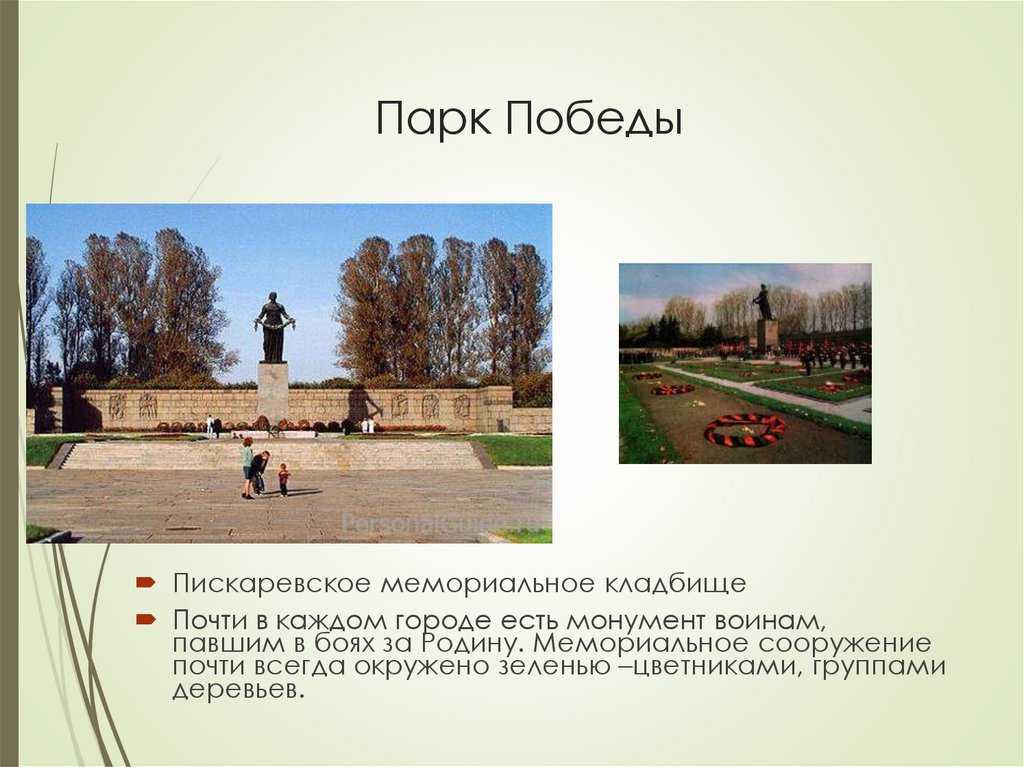 Парк Победы

PersonalGuide

Пискаревское мемориальное кладбище

Почти в каждом городе есть монумент воинам, павшим в боях за Родину. Мемориальное сооружение почти всегда окружено зеленью –цветниками, группами деревьев.